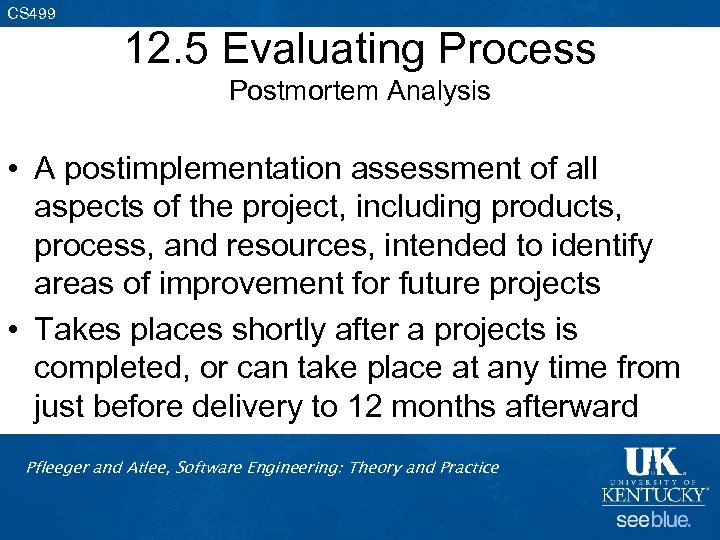 CS499

12.5 Evaluating Process
Postmortem Analysis

• A postimplementation assessment of all aspects of the project, including products, process, and resources, intended to identify areas of improvement for future projects
• Takes places shortly after a projects is completed, or can take place at any time from just before delivery to 12 months afterward

Pfleeger and Atlee, Software Engineering: Theory and Practice

UK
UNIVERSITY OF
KENTUCKY
see blue.